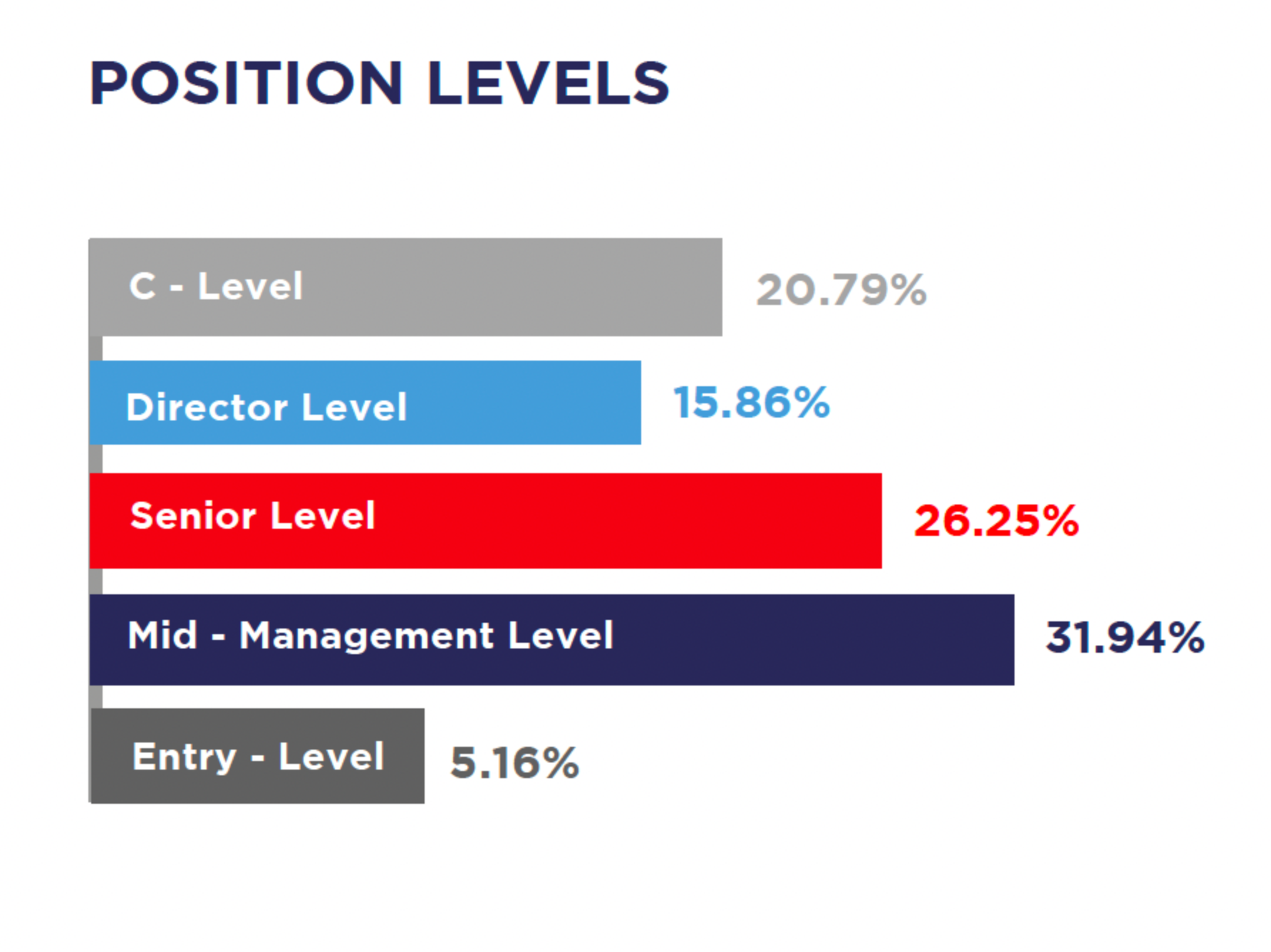 POSITION LEVELS

C - Level 20.79%

Director Level 15.86%

Senior Level 26.25%

Mid - Management Level 31.94%

Entry - Level 5.16%